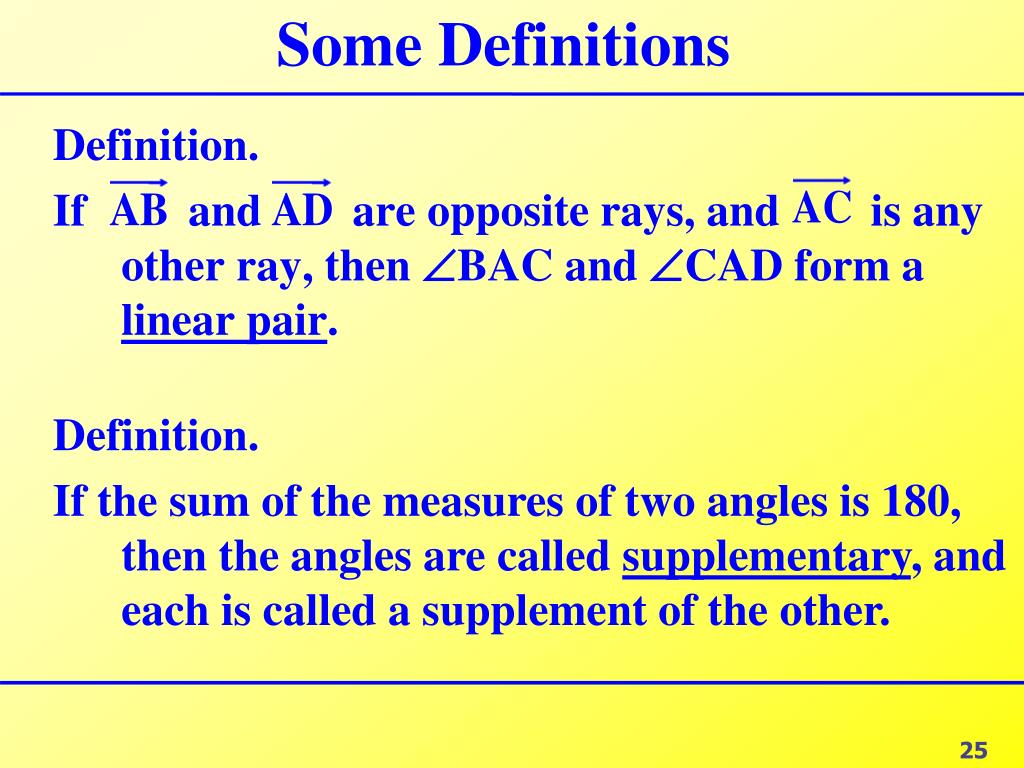 Some Definitions

Definition.

If $\overrightarrow{AB}$ and $\overrightarrow{AD}$ are opposite rays, and $\overrightarrow{AC}$ is any other ray, then $\angle$BAC and $\angle$CAD form a linear pair.

Definition.

If the sum of the measures of two angles is 180, then the angles are called supplementary, and each is called a supplement of the other.

25